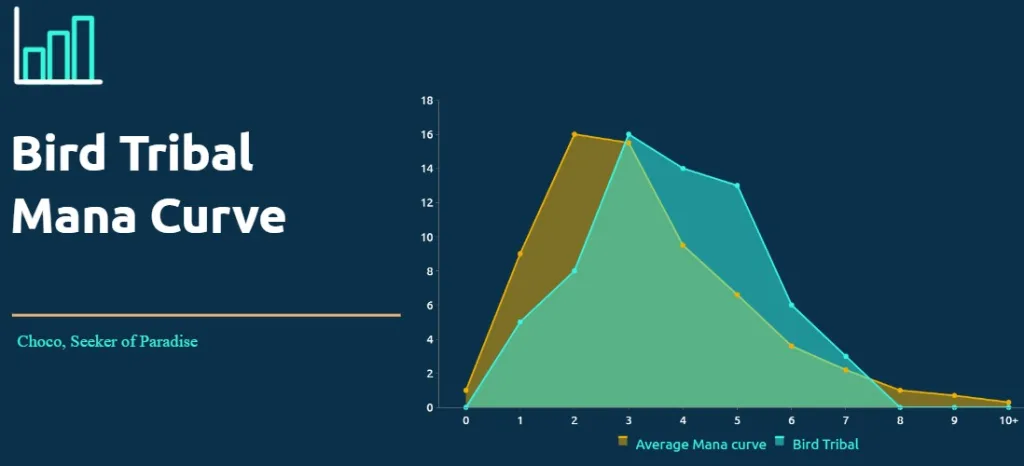 Bird Tribal Mana Curve

Choco, Seeker of Paradise

18
16
14
12
10
8
6
4
2
0

0 1 2 3 4 5 6 7 8 9 10+

Average Mana curve Bird Tribal